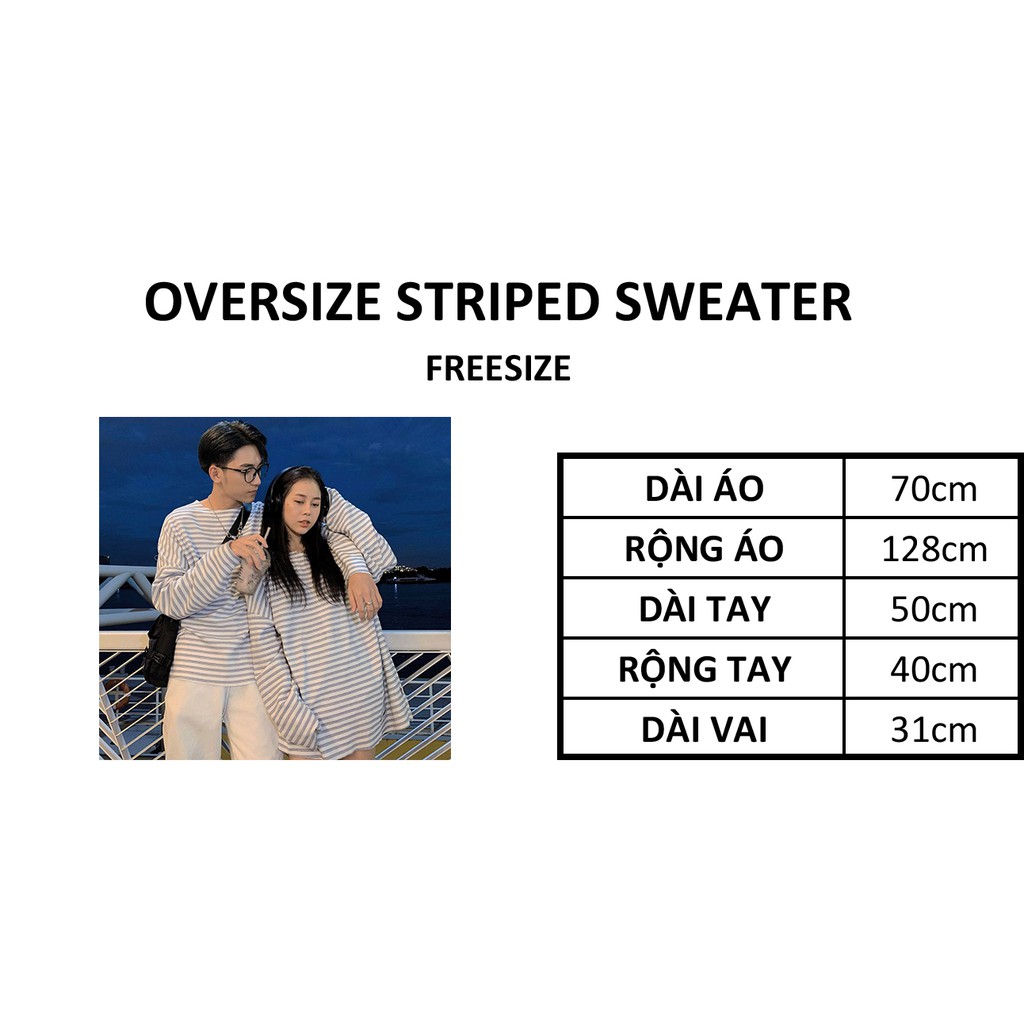 OVERSIZE STRIPED SWEATER

FREESIZE

| DÀI ÁO | 70cm |
|---|---|
| RỘNG ÁO | 128cm |
| DÀI TAY | 50cm |
| RỘNG TAY | 40cm |
| DÀI VAI | 31cm |